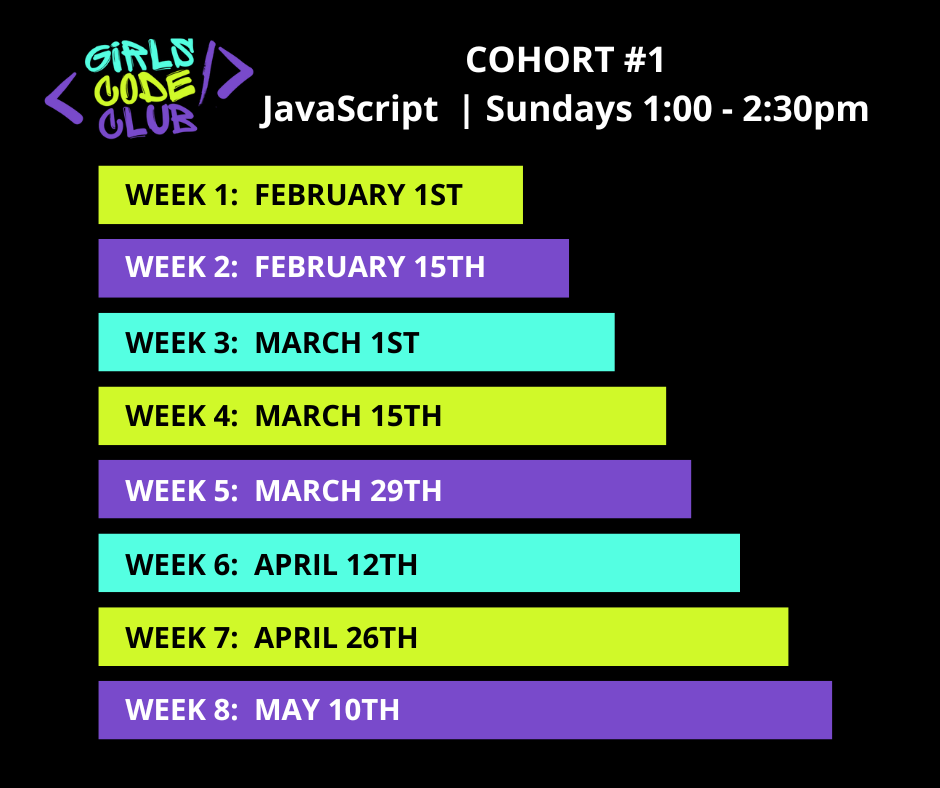 < GIRLS CODE CLUB />

COHORT #1
JavaScript | Sundays 1:00 - 2:30pm

WEEK 1: FEBRUARY 1ST

WEEK 2: FEBRUARY 15TH

WEEK 3: MARCH 1ST

WEEK 4: MARCH 15TH

WEEK 5: MARCH 29TH

WEEK 6: APRIL 12TH

WEEK 7: APRIL 26TH

WEEK 8: MAY 10TH